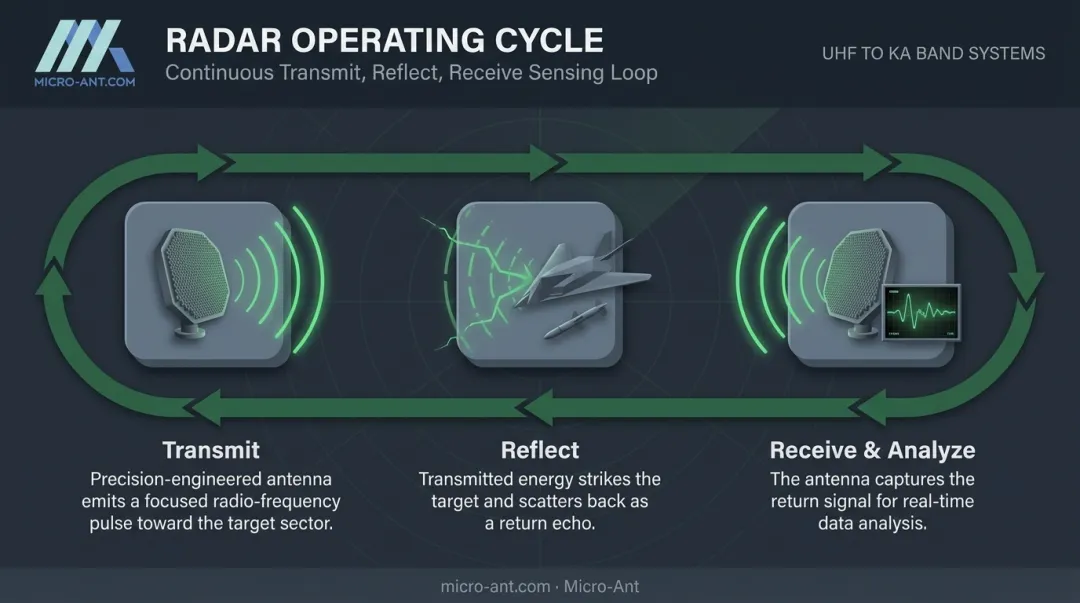 MICRO-ANT.COM

RADAR OPERATING CYCLE

Continuous Transmit, Reflect, Receive Sensing Loop

UHF TO KA BAND SYSTEMS

Transmit

Precision-engineered antenna emits a focused radio-frequency pulse toward the target sector.

Reflect

Transmitted energy strikes the target and scatters back as a return echo.

Receive & Analyze

The antenna captures the return signal for real-time data analysis.

micro-ant.com · Micro-Ant